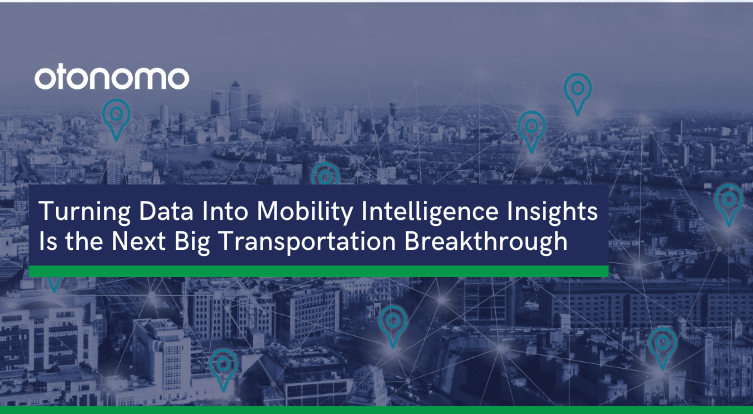 otonomo

Turning Data Into Mobility Intelligence Insights Is the Next Big Transportation Breakthrough